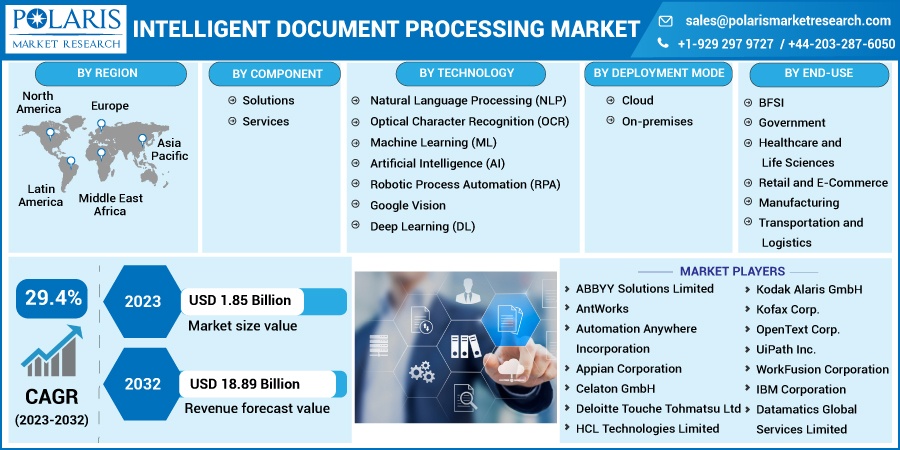 POLARIS
MARKET RESEARCH

INTELLIGENT DOCUMENT PROCESSING MARKET

sales@polarismarketresearch.com
+1-929 297 9727 / +44-203-287-6050

BY REGION
North America
Europe
Asia Pacific
Latin America
Middle East Africa

BY COMPONENT
Solutions
Services

BY TECHNOLOGY
Natural Language Processing (NLP)
Optical Character Recognition (OCR)
Machine Learning (ML)
Artificial Intelligence (AI)
Robotic Process Automation (RPA)
Google Vision
Deep Learning (DL)

BY DEPLOYMENT MODE
Cloud
On-premises

BY END-USE
BFSI
Government
Healthcare and Life Sciences
Retail and E-Commerce
Manufacturing
Transportation and Logistics

29.4%
CAGR
(2023-2032)

2023
USD 1.85 Billion
Market size value

2032
USD 18.89 Billion
Revenue forecast value

MARKET PLAYERS
ABBYY Solutions Limited
AntWorks
Automation Anywhere Incorporation
Appian Corporation
Celaton GmbH
Deloitte Touche Tohmatsu Ltd
HCL Technologies Limited
Kodak Alaris GmbH
Kofax Corp.
OpenText Corp.
UiPath Inc.
WorkFusion Corporation
IBM Corporation
Datamatics Global Services Limited